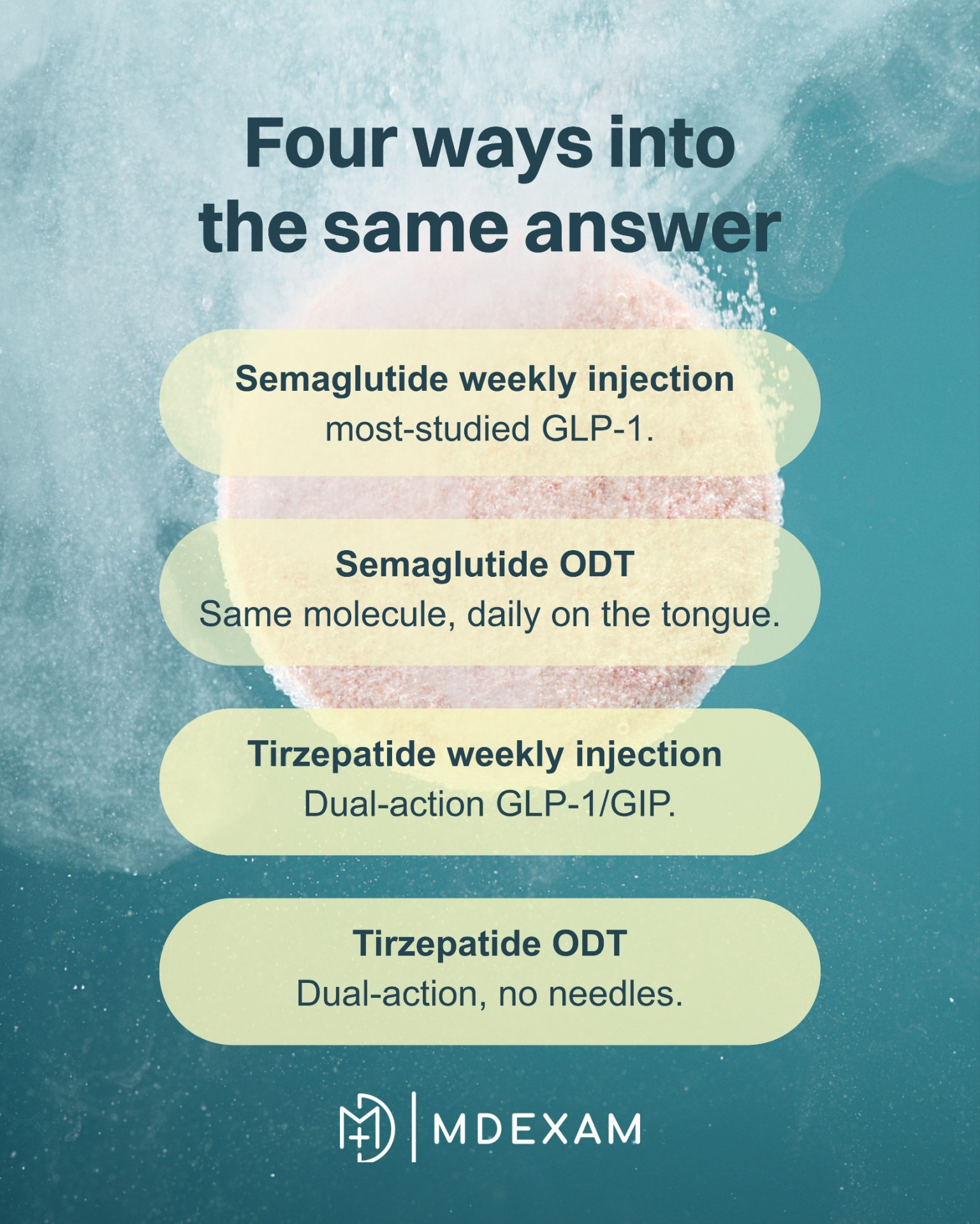 Four ways into the same answer

Semaglutide weekly injection
most-studied GLP-1.

Semaglutide ODT
Same molecule, daily on the tongue.

Tirzepatide weekly injection
Dual-action GLP-1/GIP.

Tirzepatide ODT
Dual-action, no needles.

MDEXAM